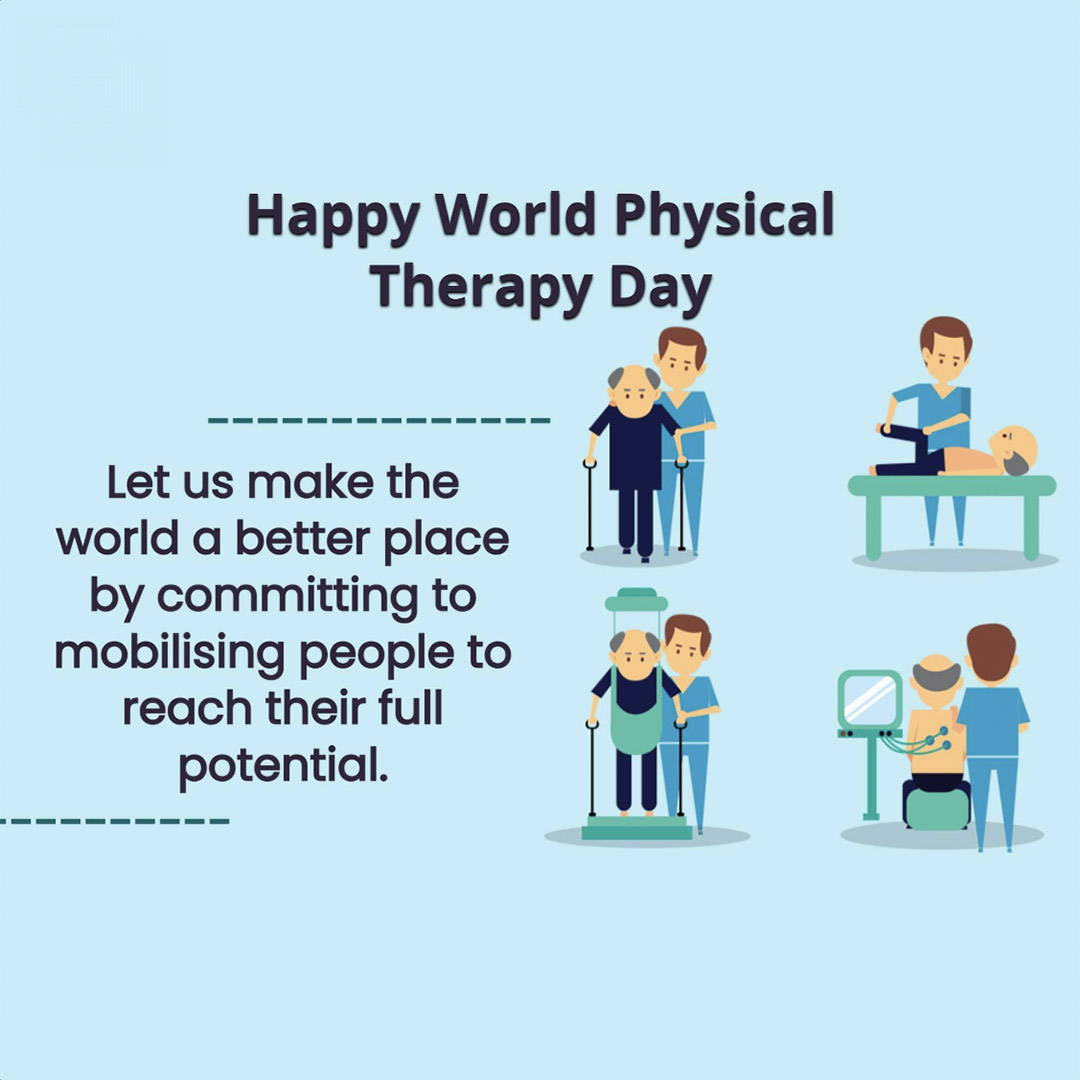 Happy World Physical Therapy Day

Let us make the world a better place by committing to mobilising people to reach their full potential.